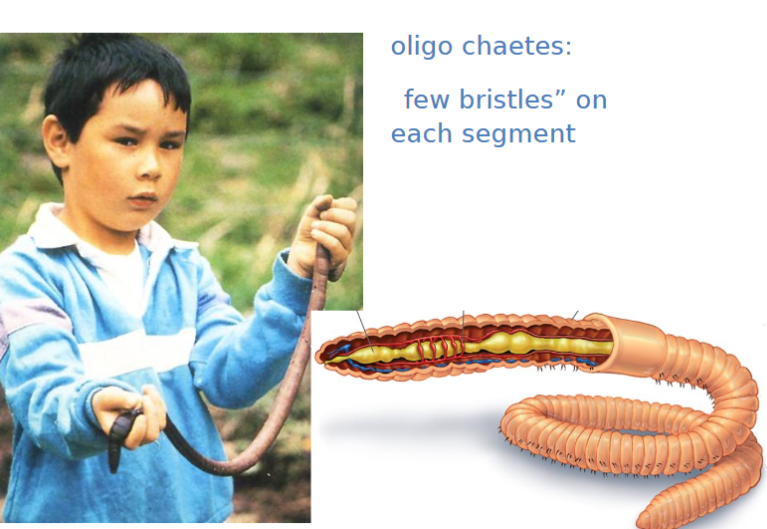 oligo chaetes:

few bristles” on each segment